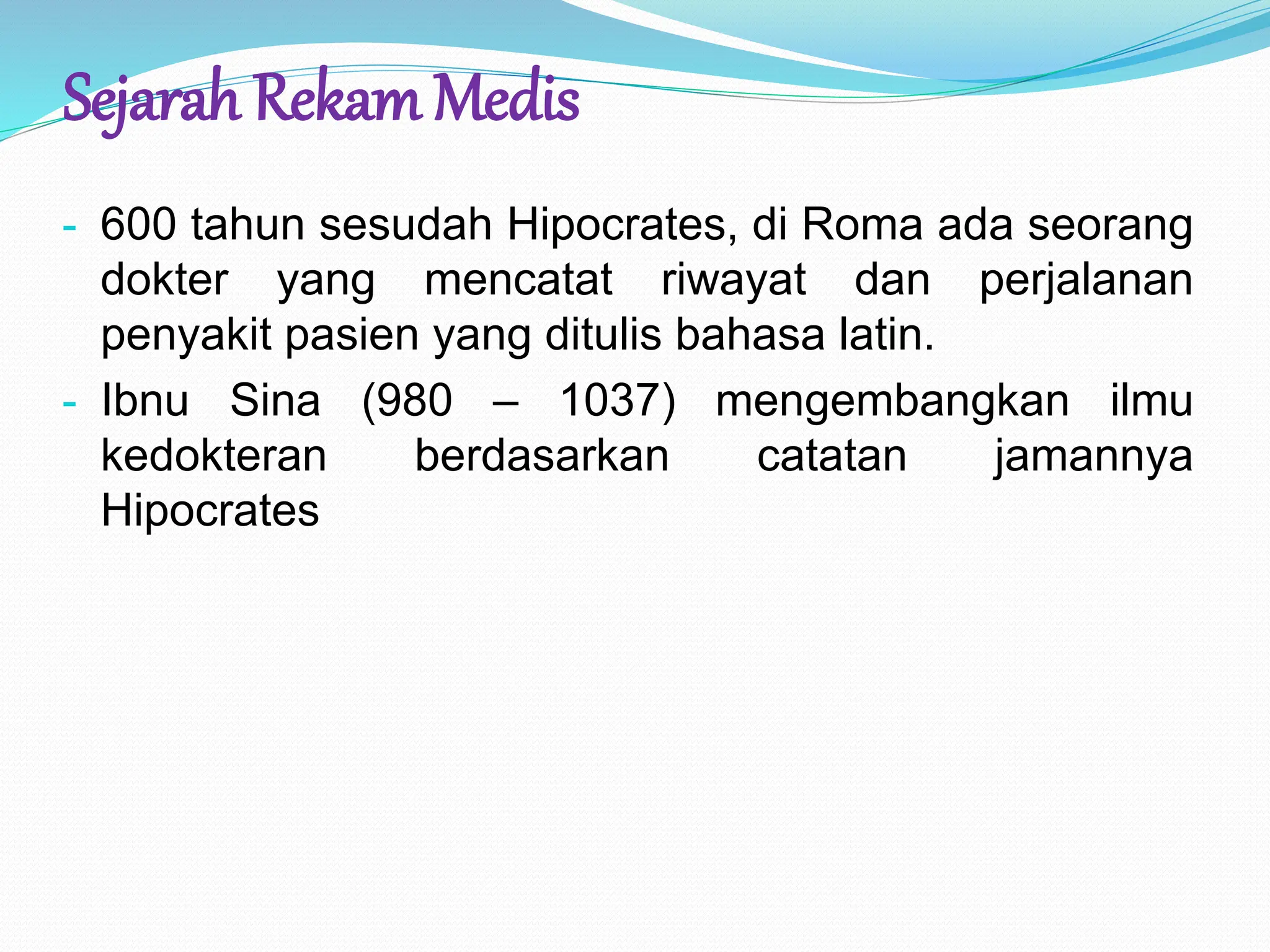 Sejarah Rekam Medis

- 600 tahun sesudah Hipocrates, di Roma ada seorang dokter yang mencatat riwayat dan perjalanan penyakit pasien yang ditulis bahasa latin.
- Ibnu Sina (980 – 1037) mengembangkan ilmu kedokteran berdasarkan catatan jamannya Hipocrates